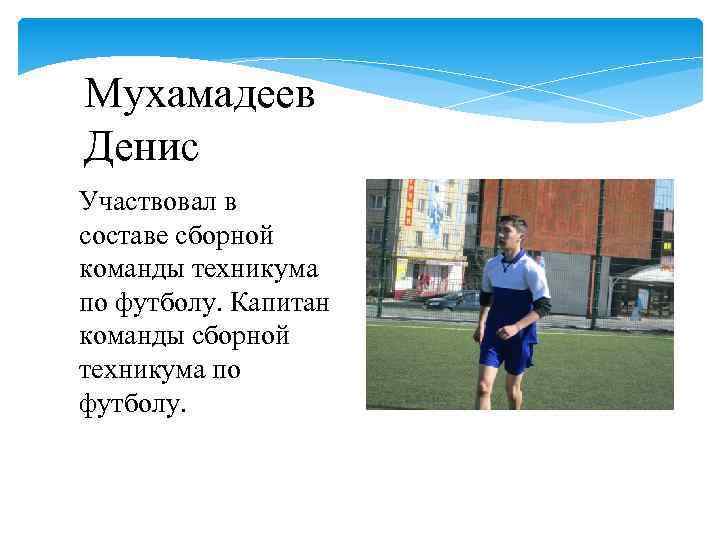 Мухамадеев Денис

Участвовал в составе сборной команды техникума по футболу. Капитан команды сборной техникума по футболу.